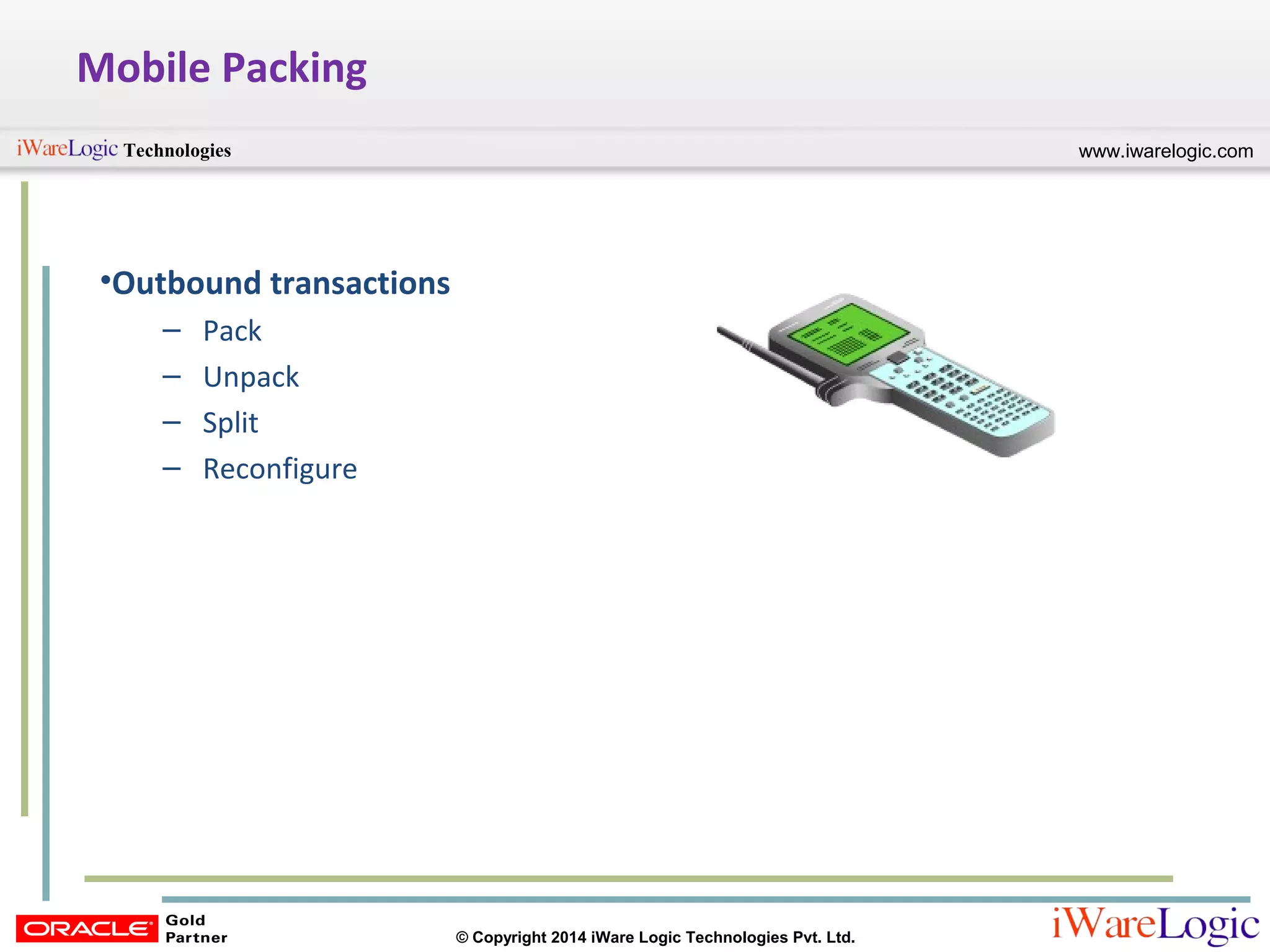 Mobile Packing

iWareLogic Technologies

www.iwarelogic.com

•Outbound transactions

– Pack

– Unpack

– Split

– Reconfigure

ORACLE Gold Partner

© Copyright 2014 iWare Logic Technologies Pvt. Ltd.

iWareLogic